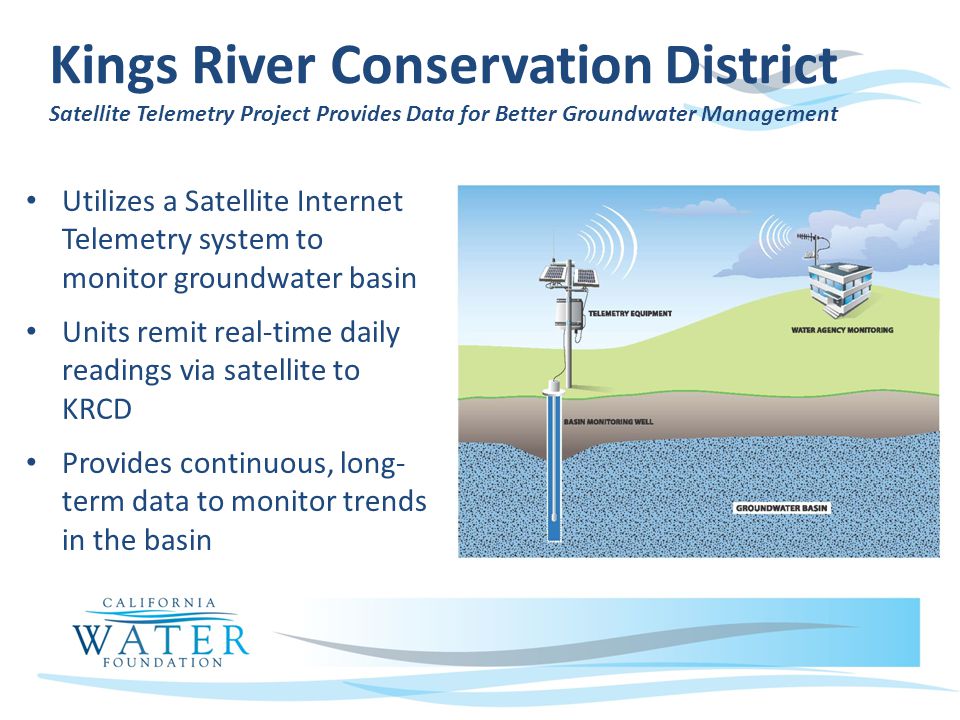 Kings River Conservation District

Satellite Telemetry Project Provides Data for Better Groundwater Management

• Utilizes a Satellite Internet Telemetry system to monitor groundwater basin

• Units remit real-time daily readings via satellite to KRCD

• Provides continuous, long-term data to monitor trends in the basin

TELEMETRY EQUIPMENT

WATER AGENCY MONITORING

BASIN MONITORING WELL

GROUNDWATER BASIN

CALIFORNIA
WATER
FOUNDATION